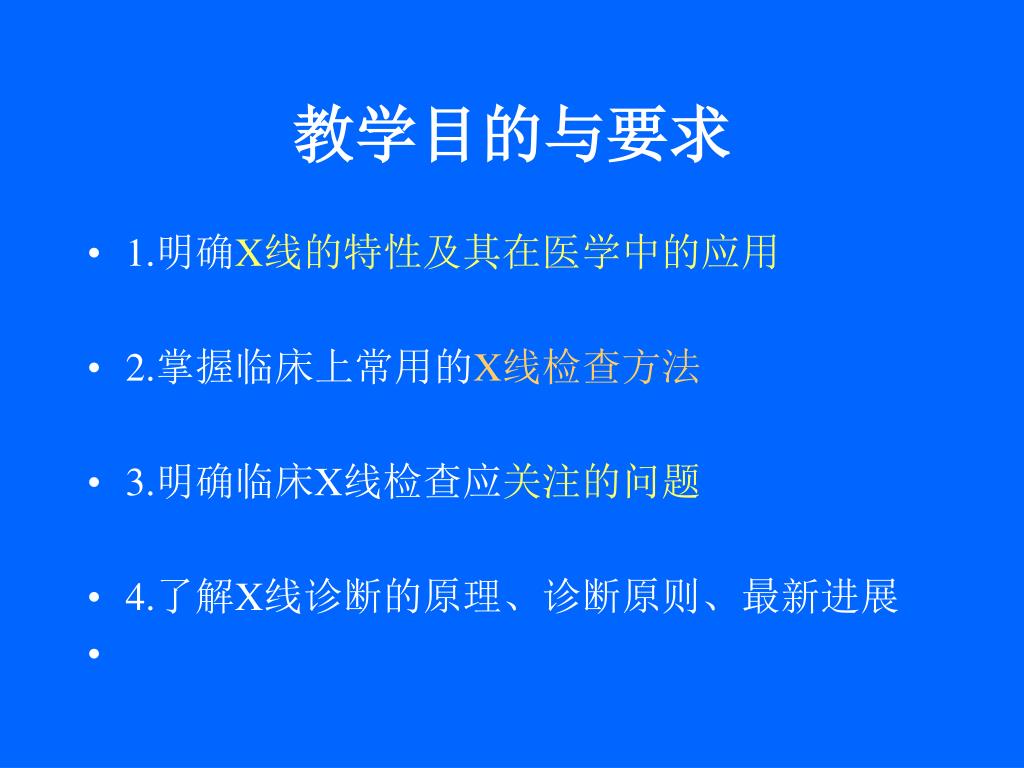 教学目的与要求

• 1.明确X线的特性及其在医学中的应用

• 2.掌握临床上常用的X线检查方法

• 3.明确临床X线检查应关注的问题

• 4.了解X线诊断的原理、诊断原则、最新进展
•